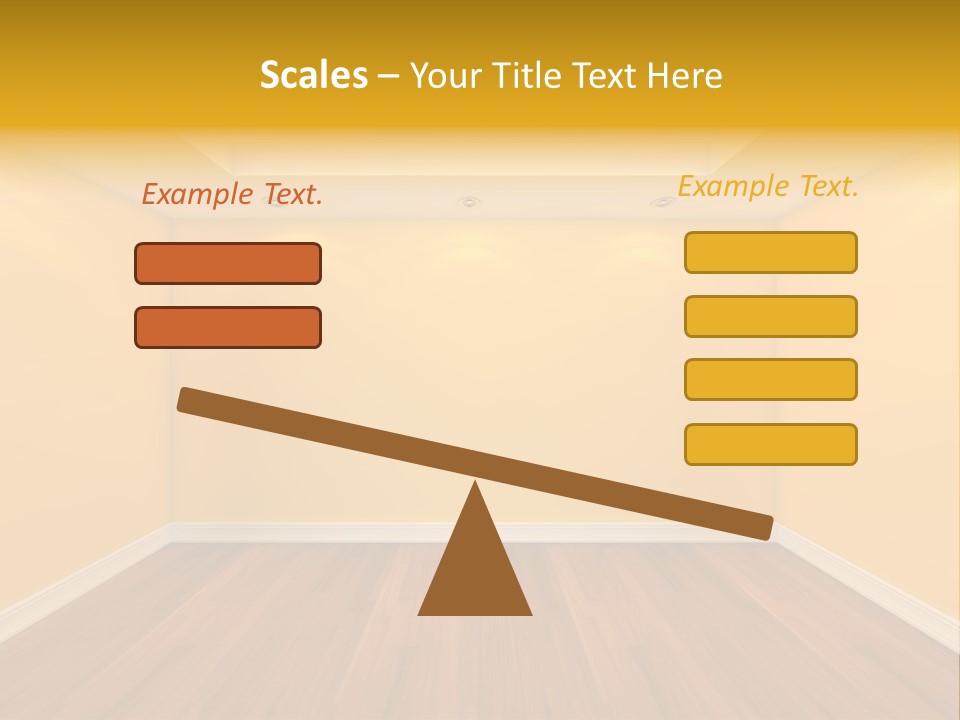 Scales – Your Title Text Here

Example Text.

Example Text.